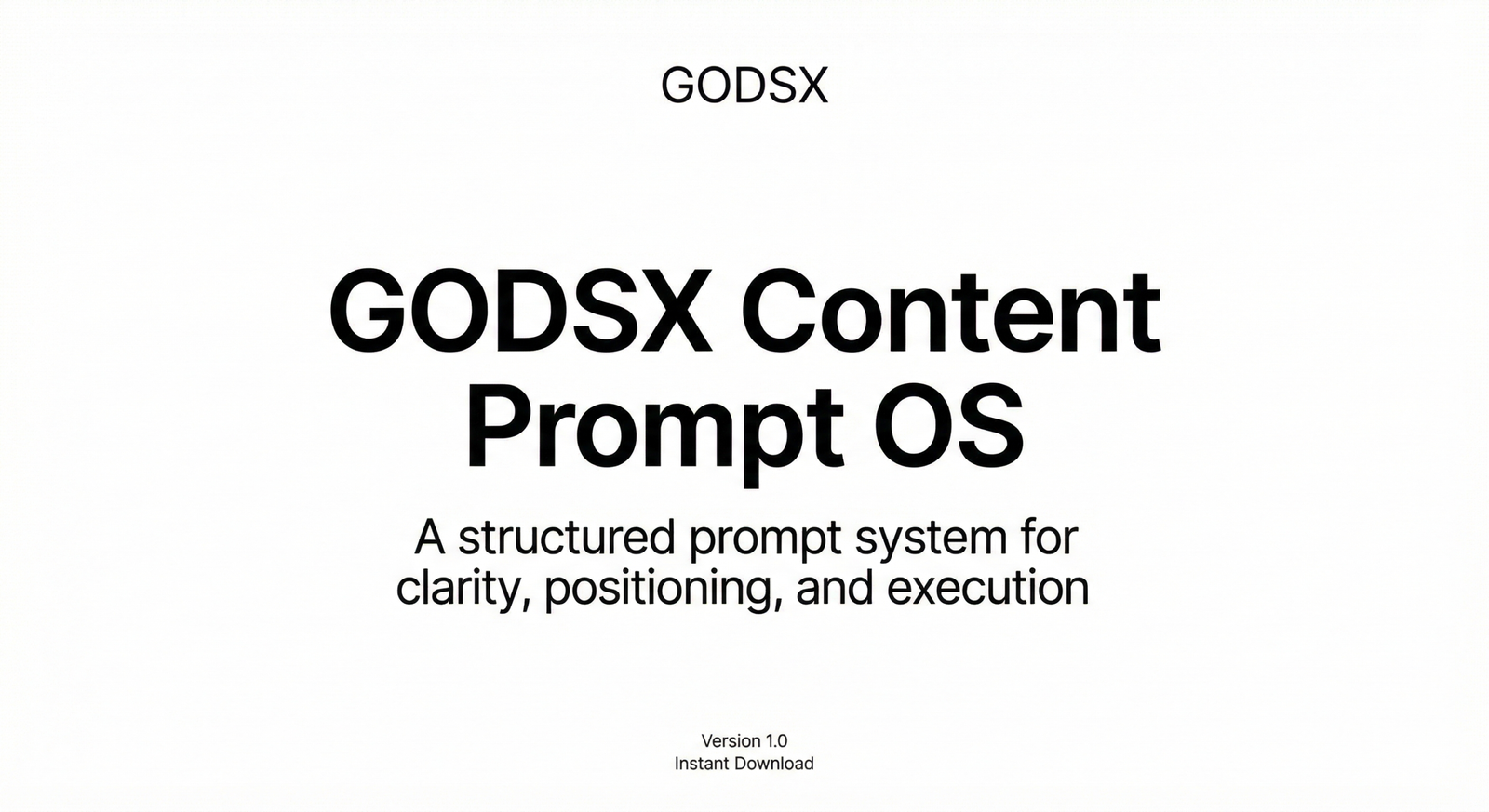 GODSX

GODSX Content Prompt OS

A structured prompt system for clarity, positioning, and execution

Version 1.0
Instant Download